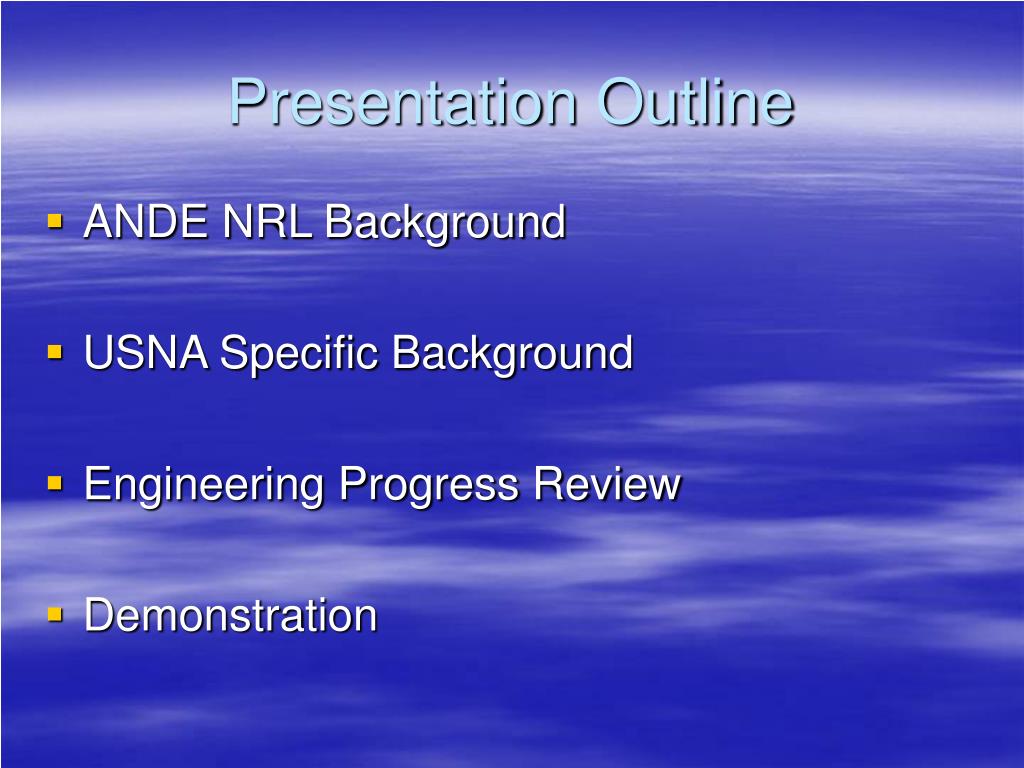 Presentation Outline

ANDE NRL Background

USNA Specific Background

Engineering Progress Review

Demonstration